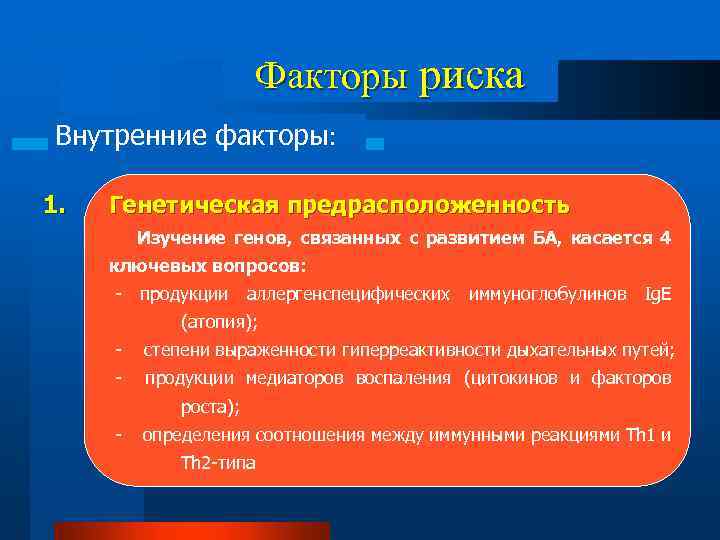 Факторы риска

Внутренние факторы:

1. Генетическая предрасположенность

Изучение генов, связанных с развитием БА, касается 4 ключевых вопросов:

- продукции аллергенспецифических иммуноглобулинов IgE (атопия);
- степени выраженности гиперреактивности дыхательных путей;
- продукции медиаторов воспаления (цитокинов и факторов роста);
- определения соотношения между иммунными реакциями Th1 и Th2-типа